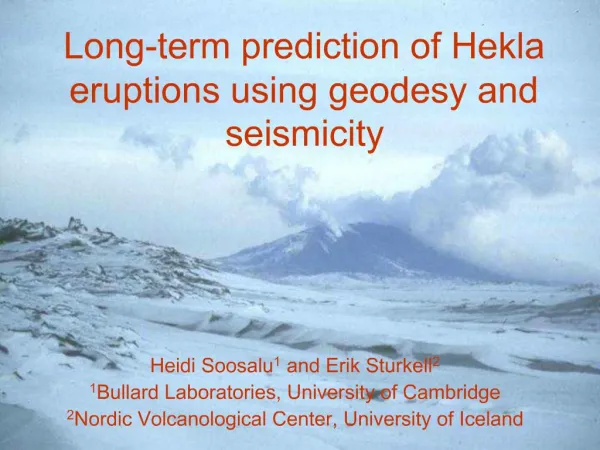 Long-term prediction of Hekla eruptions using geodesy and seismicity

Heidi Soosalu$^1$ and Erik Sturkell$^2$
$^1$Bullard Laboratories, University of Cambridge
$^2$Nordic Volcanological Center, University of Iceland